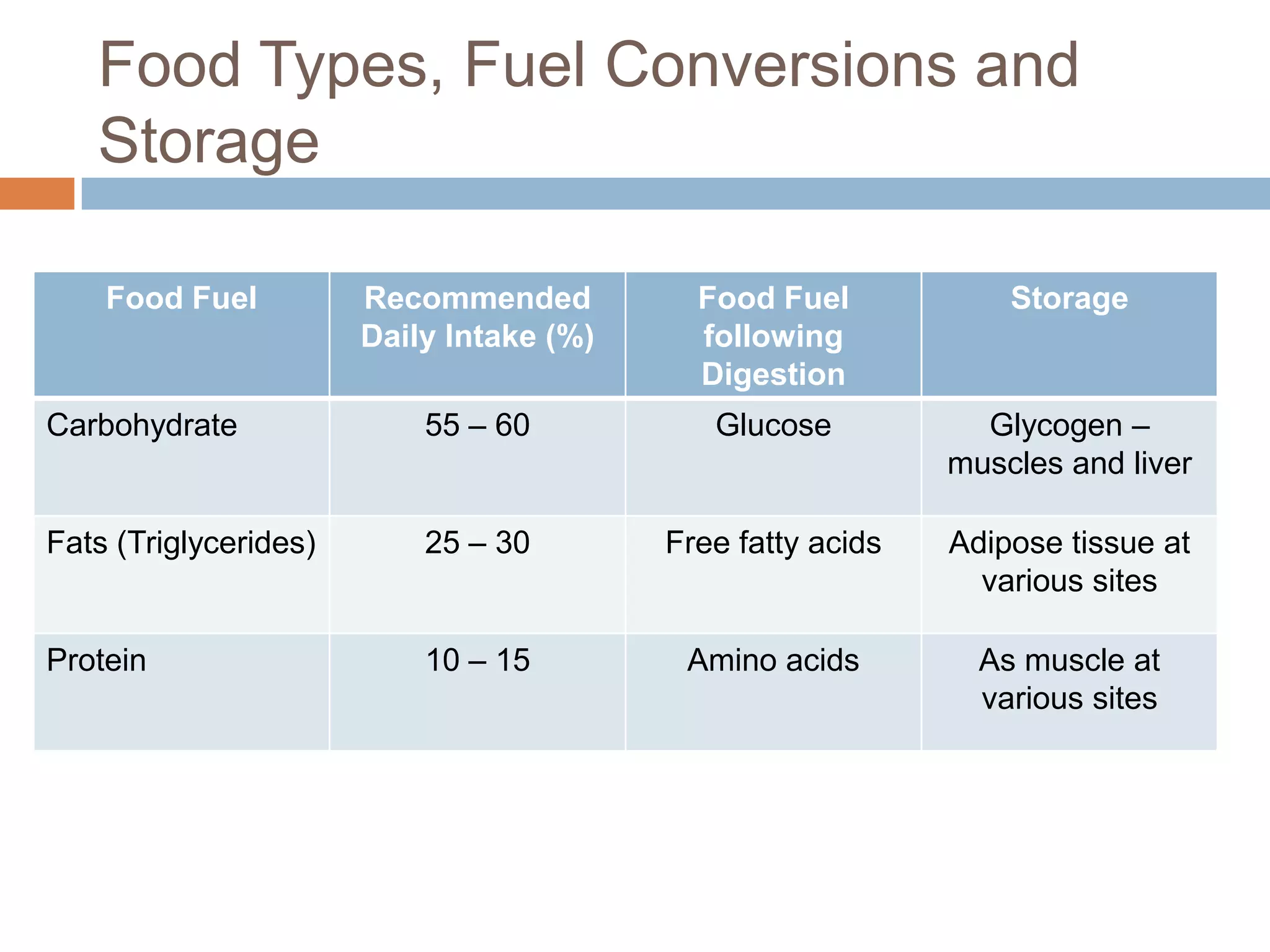 Food Types, Fuel Conversions and Storage

| Food Fuel | Recommended Daily Intake (%) | Food Fuel following Digestion | Storage |
|---|---|---|---|
| Carbohydrate | 55 – 60 | Glucose | Glycogen – muscles and liver |
| Fats (Triglycerides) | 25 – 30 | Free fatty acids | Adipose tissue at various sites |
| Protein | 10 – 15 | Amino acids | As muscle at various sites |